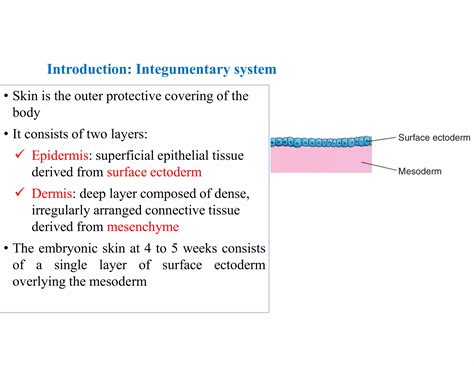 Introduction: Integumentary system

• Skin is the outer protective covering of the body

• It consists of two layers:

✓ Epidermis: superficial epithelial tissue derived from surface ectoderm

✓ Dermis: deep layer composed of dense, irregularly arranged connective tissue derived from mesenchyme

• The embryonic skin at 4 to 5 weeks consists of a single layer of surface ectoderm overlying the mesoderm

Surface ectoderm

Mesoderm